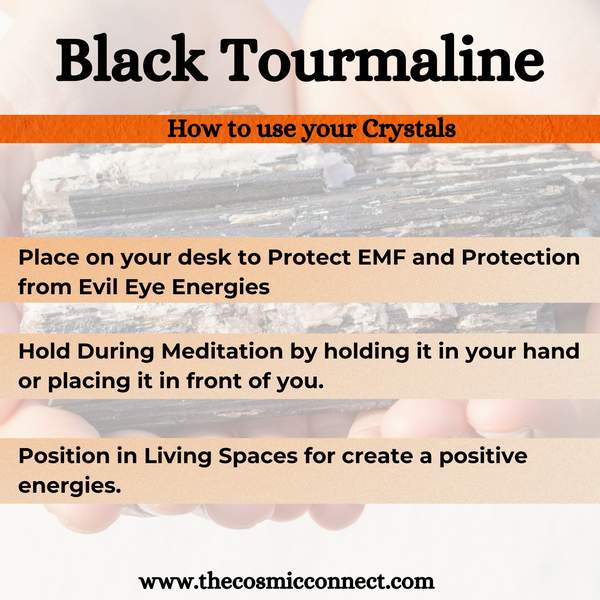 Black Tourmaline

How to use your Crystals

Place on your desk to Protect EMF and Protection from Evil Eye Energies

Hold During Meditation by holding it in your hand or placing it in front of you.

Position in Living Spaces for create a positive energies.

www.thecosmicconnect.com